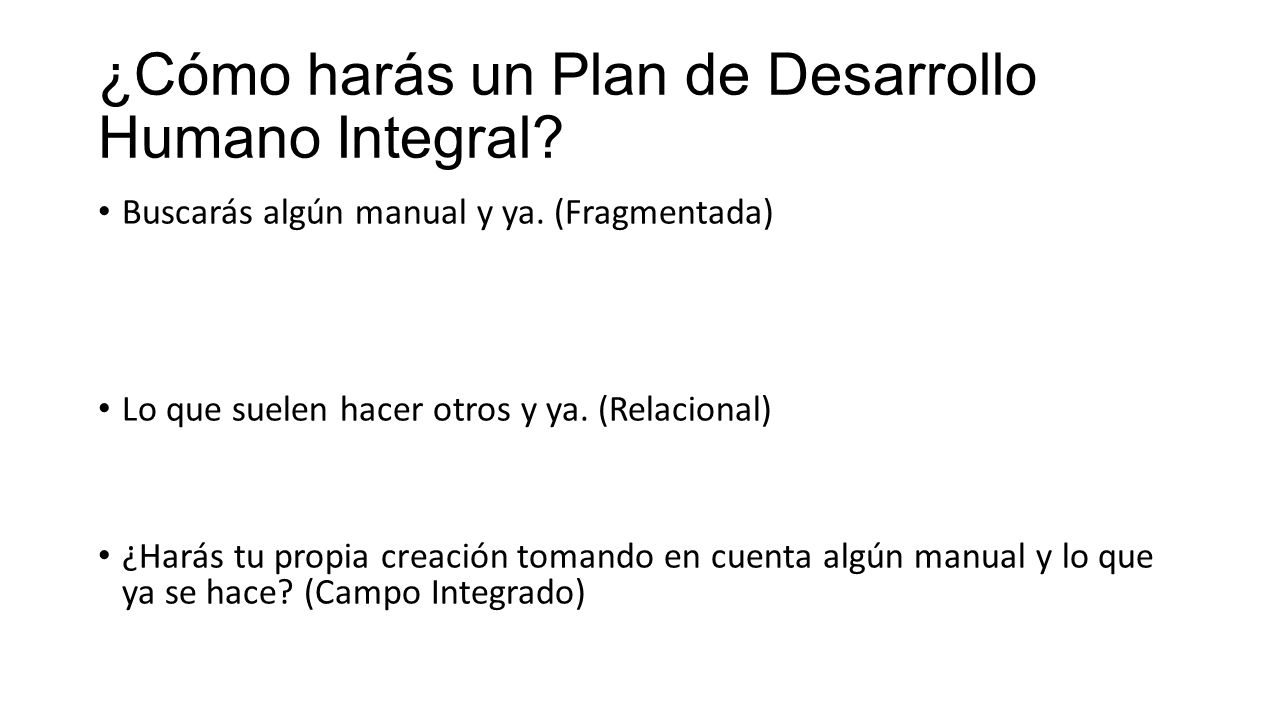 ¿Cómo harás un Plan de Desarrollo Humano Integral?

• Buscarás algún manual y ya. (Fragmentada)

• Lo que suelen hacer otros y ya. (Relacional)

• ¿Harás tu propia creación tomando en cuenta algún manual y lo que ya se hace? (Campo Integrado)